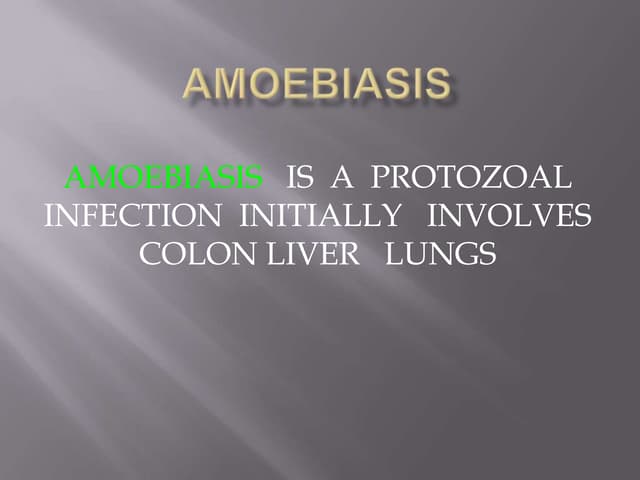 AMOEBIASIS

AMOEBIASIS IS A PROTOZOAL INFECTION INITIALLY INVOLVES COLON LIVER LUNGS